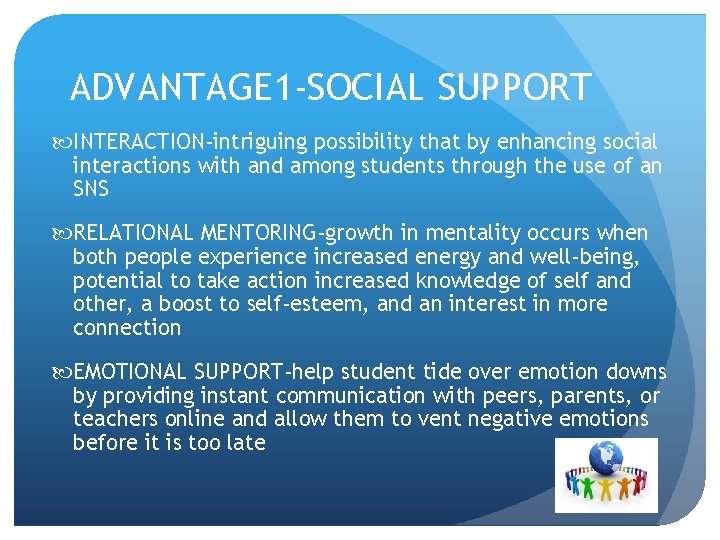 ADVANTAGE1-SOCIAL SUPPORT

INTERACTION-intriguing possibility that by enhancing social interactions with and among students through the use of an SNS

RELATIONAL MENTORING-growth in mentality occurs when both people experience increased energy and well-being, potential to take action increased knowledge of self and other, a boost to self-esteem, and an interest in more connection

EMOTIONAL SUPPORT-help student tide over emotion downs by providing instant communication with peers, parents, or teachers online and allow them to vent negative emotions before it is too late